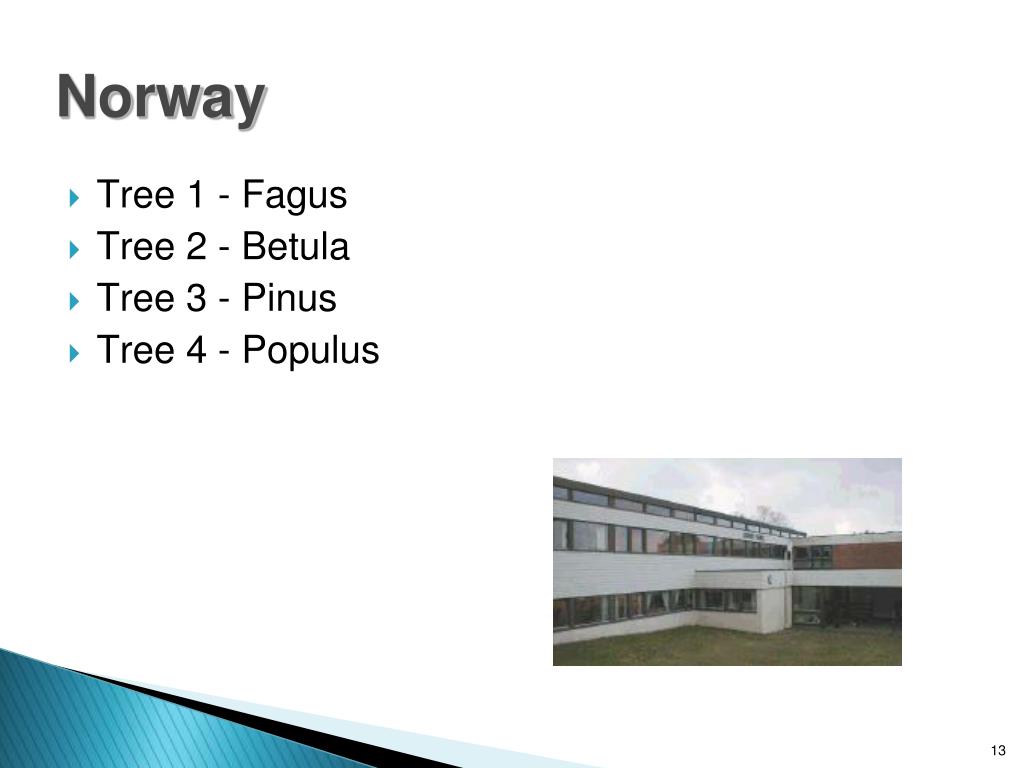 Norway

Tree 1 - Fagus
Tree 2 - Betula
Tree 3 - Pinus
Tree 4 - Populus

13